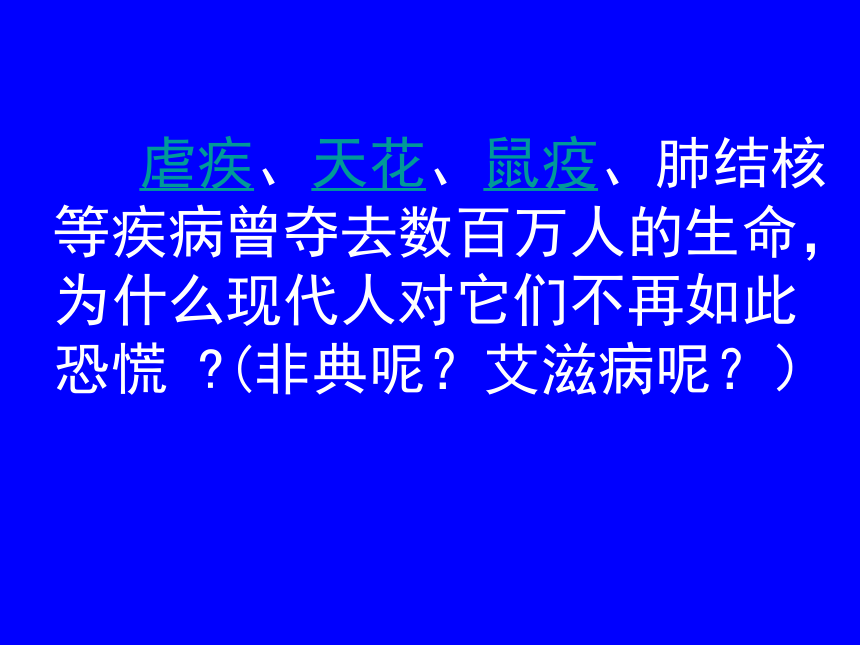 虐疾、天花、鼠疫、肺结核等疾病曾夺去数百万人的生命，为什么现代人对它们不再如此恐慌 ?(非典呢？艾滋病呢？)